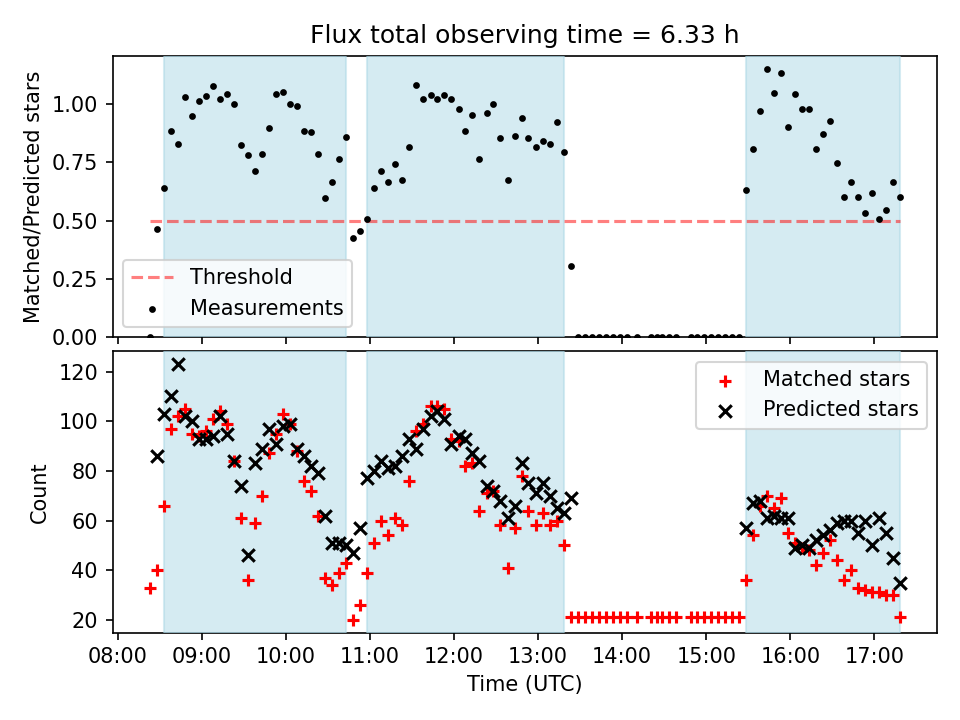 Flux total observing time = 6.33 h

Matched/Predicted stars

1.00
0.75
0.50
0.25
0.00

Threshold
Measurements

Count

120
100
80
60
40
20

Matched stars
Predicted stars

08:00 09:00 10:00 11:00 12:00 13:00 14:00 15:00 16:00 17:00

Time (UTC)